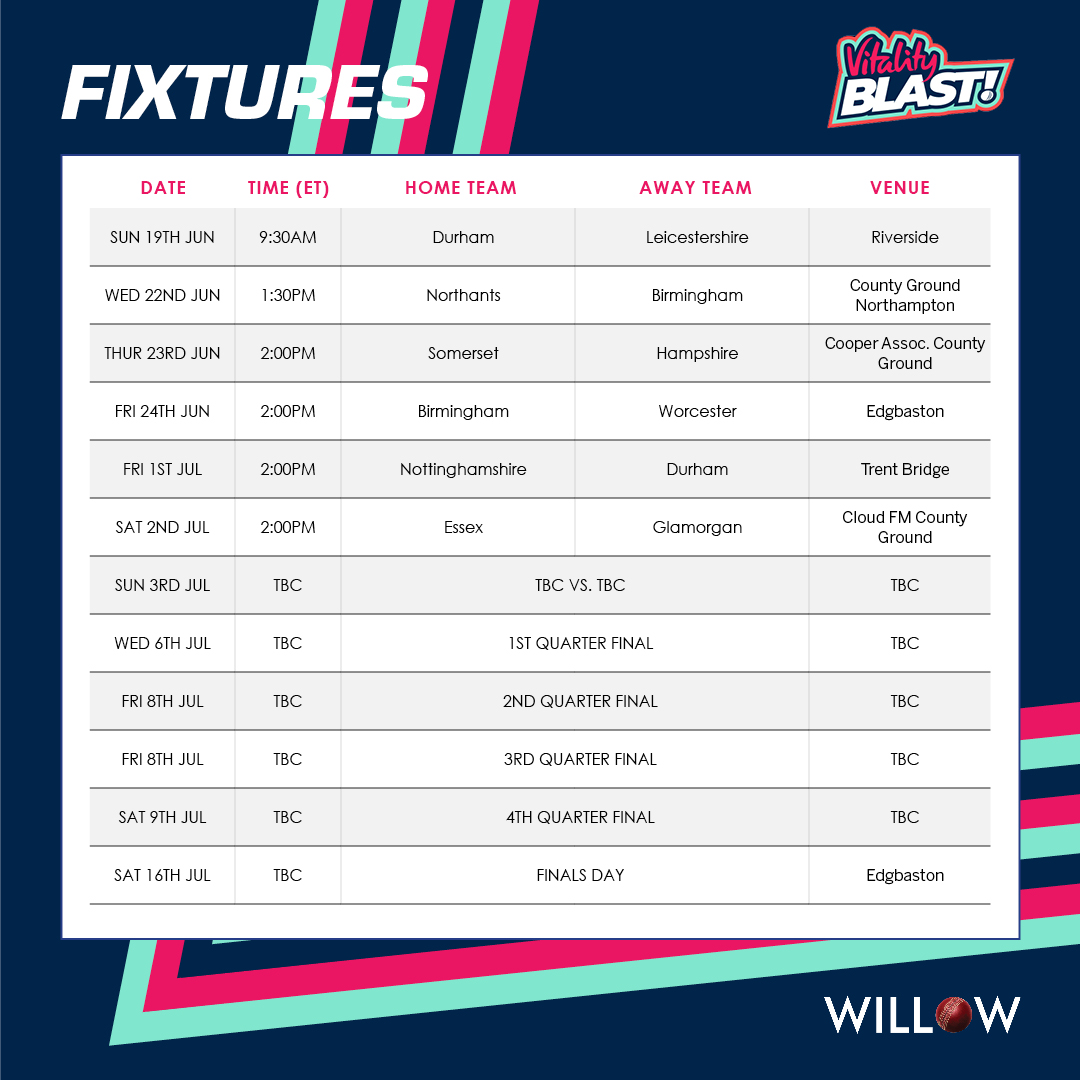 FIXTURES

Vitality BLAST!

| DATE | TIME (ET) | HOME TEAM | AWAY TEAM | VENUE |
|---|---|---|---|---|
| SUN 19TH JUN | 9:30AM | Durham | Leicestershire | Riverside |
| WED 22ND JUN | 1:30PM | Northants | Birmingham | County Ground Northampton |
| THUR 23RD JUN | 2:00PM | Somerset | Hampshire | Cooper Assoc. County Ground |
| FRI 24TH JUN | 2:00PM | Birmingham | Worcester | Edgbaston |
| FRI 1ST JUL | 2:00PM | Nottinghamshire | Durham | Trent Bridge |
| SAT 2ND JUL | 2:00PM | Essex | Glamorgan | Cloud FM County Ground |
| SUN 3RD JUL | TBC | TBC VS. TBC | | TBC |
| WED 6TH JUL | TBC | 1ST QUARTER FINAL | | TBC |
| FRI 8TH JUL | TBC | 2ND QUARTER FINAL | | TBC |
| FRI 8TH JUL | TBC | 3RD QUARTER FINAL | | TBC |
| SAT 9TH JUL | TBC | 4TH QUARTER FINAL | | TBC |
| SAT 16TH JUL | TBC | FINALS DAY | | Edgbaston |

WILLOW